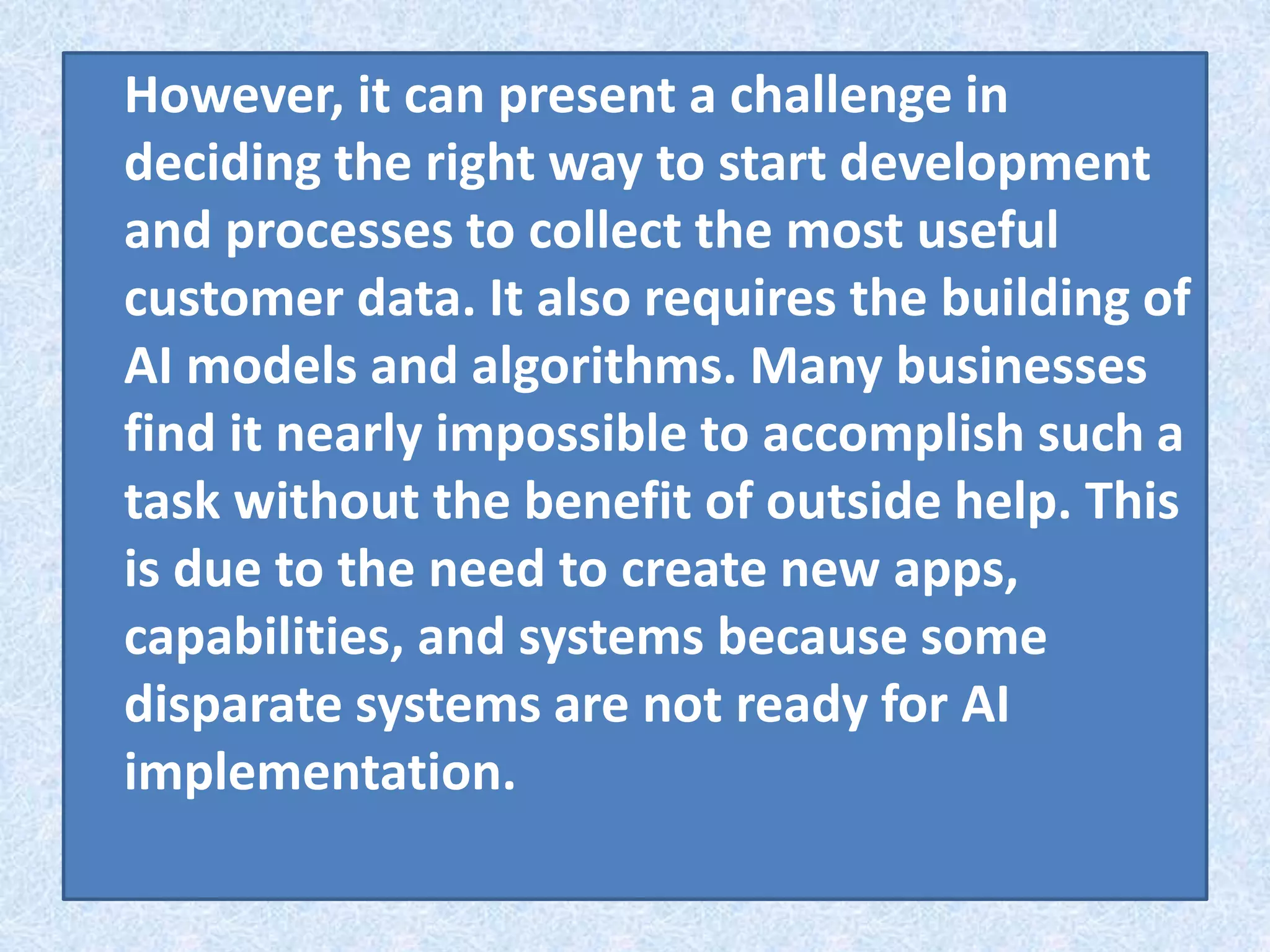 However, it can present a challenge in deciding the right way to start development and processes to collect the most useful customer data. It also requires the building of AI models and algorithms. Many businesses find it nearly impossible to accomplish such a task without the benefit of outside help. This is due to the need to create new apps, capabilities, and systems because some disparate systems are not ready for AI implementation.